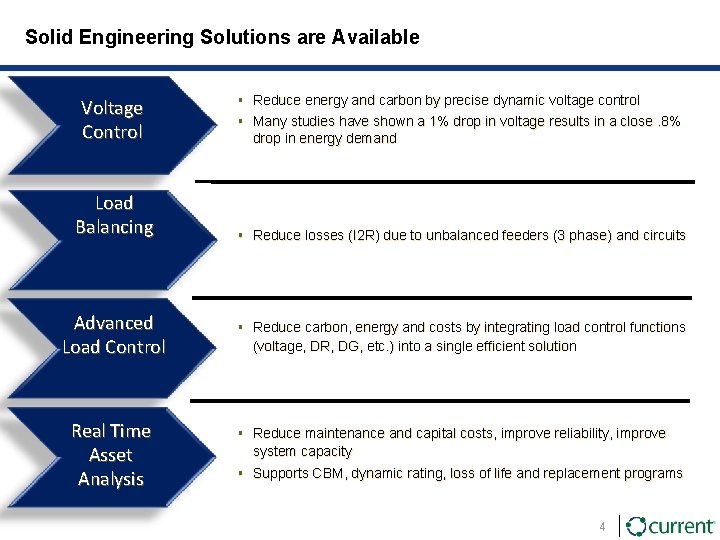 Solid Engineering Solutions are Available

Voltage Control

▪ Reduce energy and carbon by precise dynamic voltage control
▪ Many studies have shown a 1% drop in voltage results in a close .8% drop in energy demand

Load Balancing

▪ Reduce losses (I2R) due to unbalanced feeders (3 phase) and circuits

Advanced Load Control

▪ Reduce carbon, energy and costs by integrating load control functions (voltage, DR, DG, etc.) into a single efficient solution

Real Time Asset Analysis

▪ Reduce maintenance and capital costs, improve reliability, improve system capacity
▪ Supports CBM, dynamic rating, loss of life and replacement programs

4

current